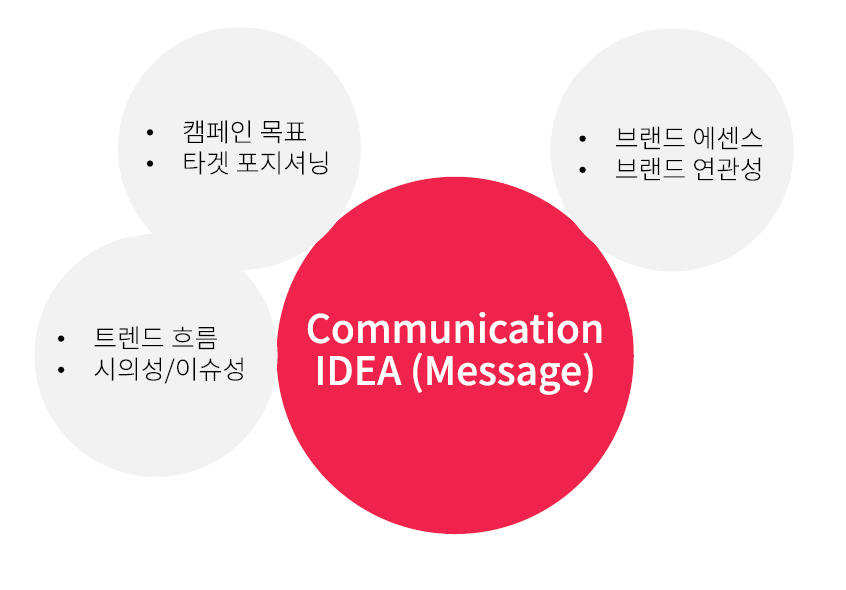 • 캠페인 목표
• 타겟 포지셔닝

• 브랜드 에센스
• 브랜드 연관성

• 트렌드 흐름
• 시의성/이슈성

Communication IDEA (Message)